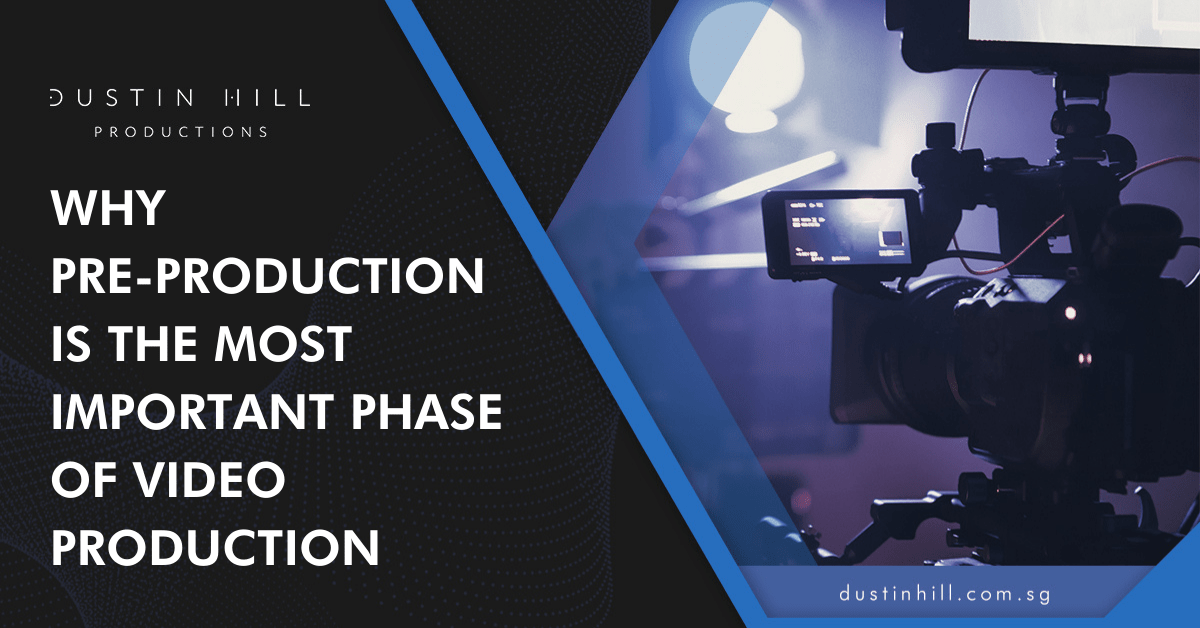 DUSTIN HILL
PRODUCTIONS

WHY PRE-PRODUCTION IS THE MOST IMPORTANT PHASE OF VIDEO PRODUCTION

dustinhill.com.sg